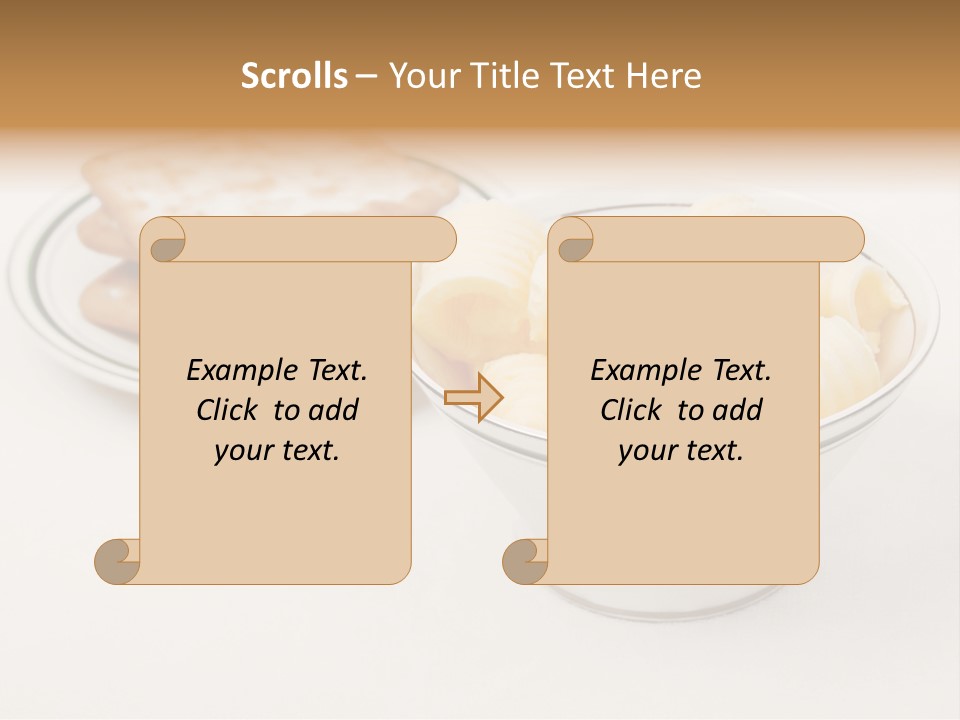 Scrolls – Your Title Text Here

Example Text. Click to add your text.

Example Text. Click to add your text.